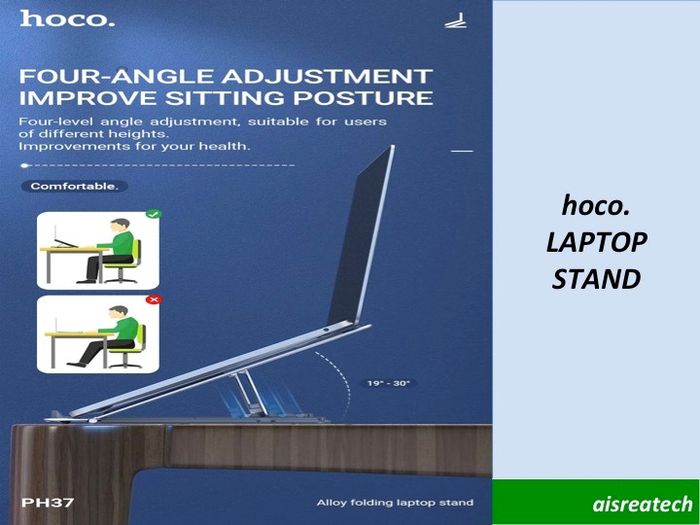 hoco.

FOUR-ANGLE ADJUSTMENT
IMPROVE SITTING POSTURE

Four-level angle adjustment, suitable for users of different heights.
Improvements for your health.

Comfortable.

19° - 30°

PH37

Alloy folding laptop stand

hoco.
LAPTOP
STAND

aisreatech